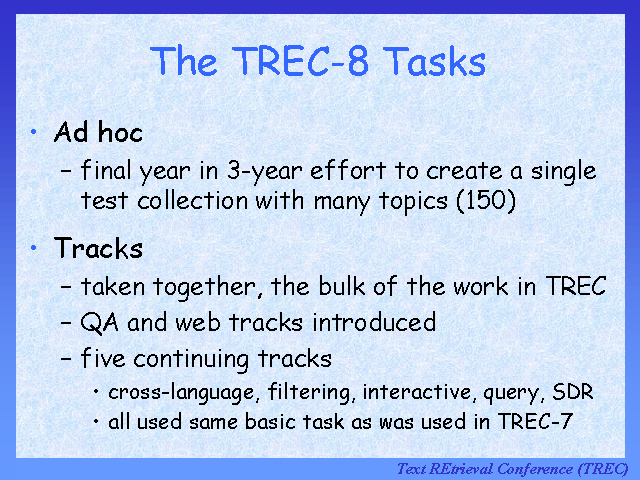 The TREC-8 Tasks

• Ad hoc
  – final year in 3-year effort to create a single test collection with many topics (150)

• Tracks
  – taken together, the bulk of the work in TREC
  – QA and web tracks introduced
  – five continuing tracks
    • cross-language, filtering, interactive, query, SDR
    • all used same basic task as was used in TREC-7

Text REtrieval Conference (TREC)